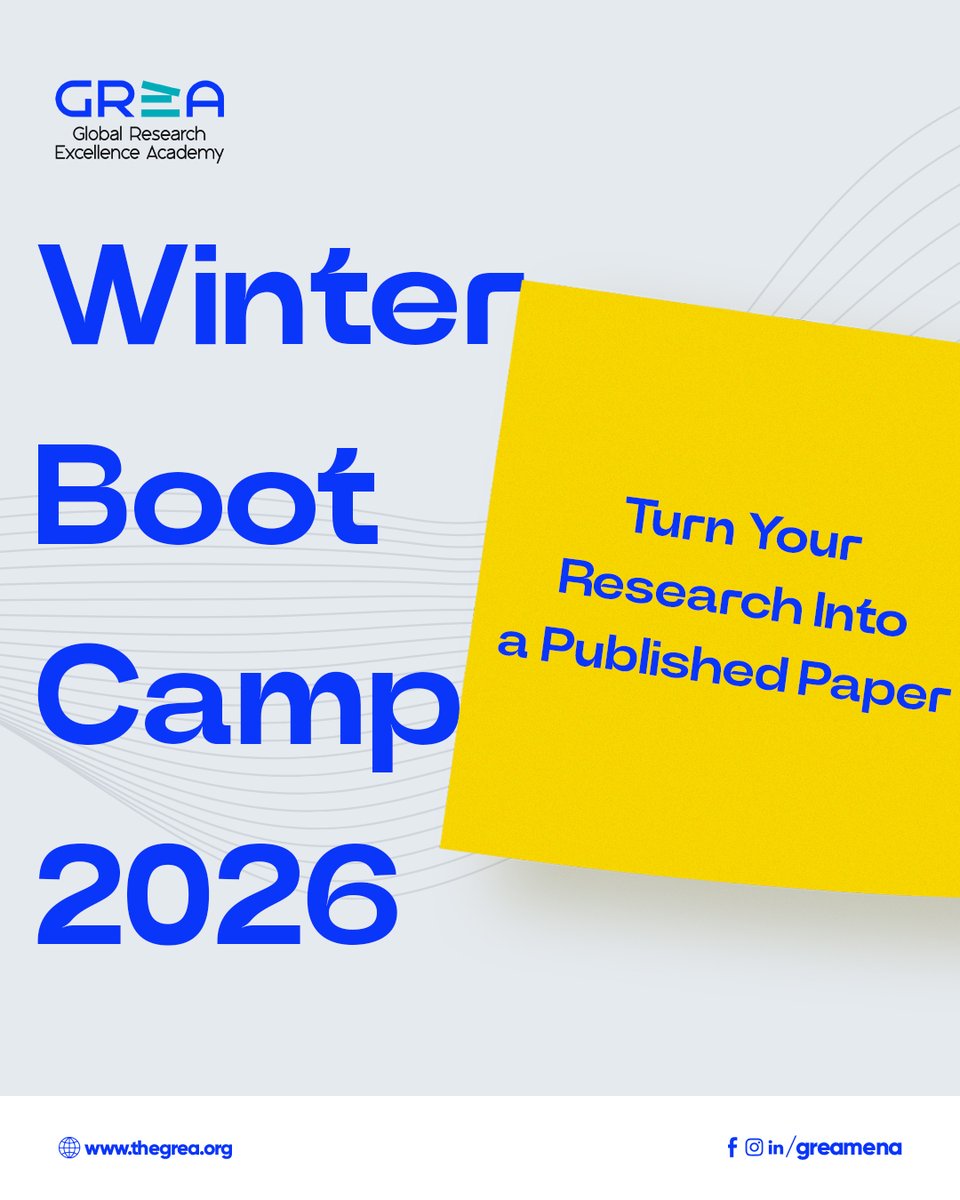 GREA
Global Research Excellence Academy

Winter Boot Camp 2026

Turn Your Research Into a Published Paper

www.thegrea.org

in/greamena